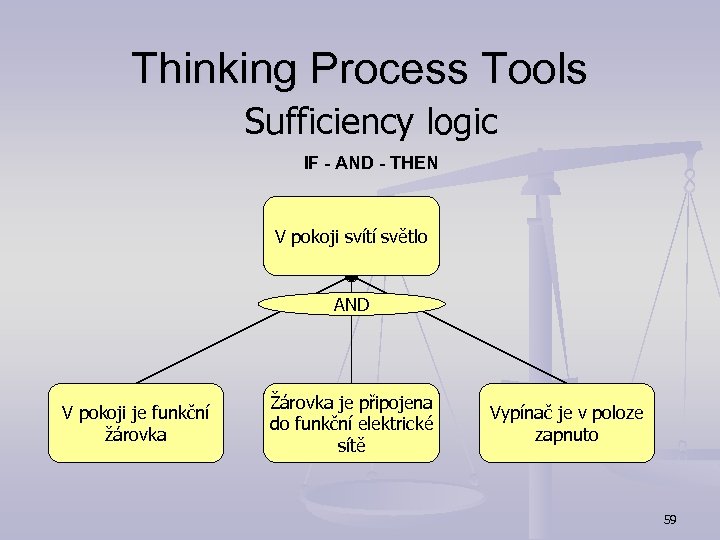 Thinking Process Tools

Sufficiency logic

IF - AND - THEN

V pokoji svítí světlo

AND

V pokoji je funkční žárovka

Žárovka je připojena do funkční elektrické sítě

Vypínač je v poloze zapnuto

59